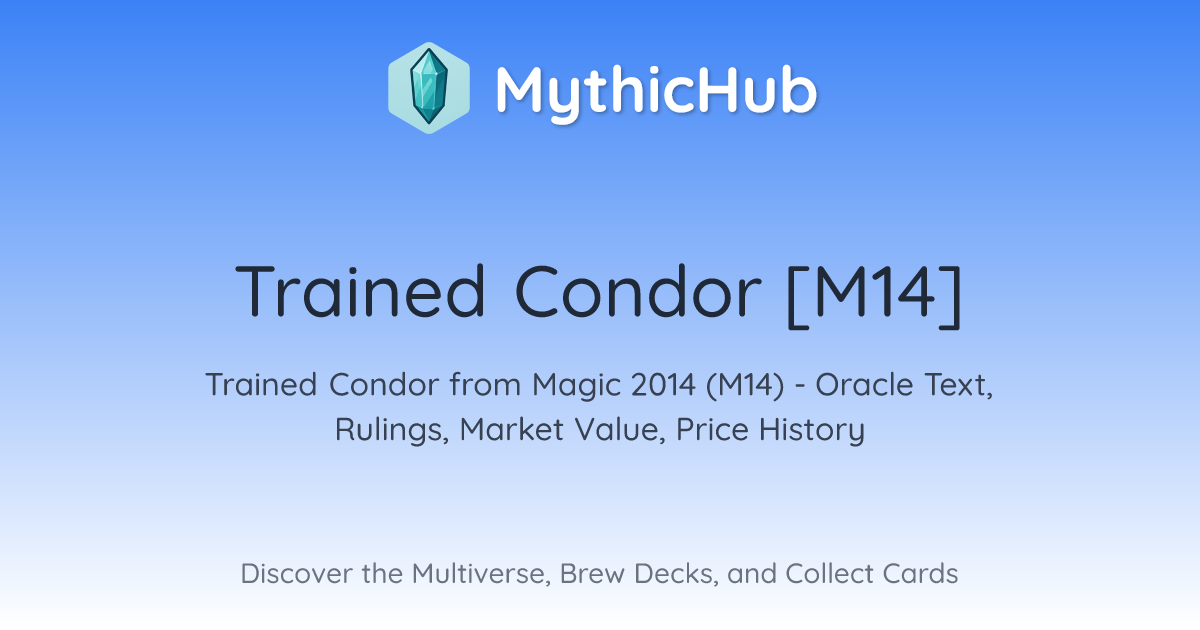 MythicHub

Trained Condor [M14]

Trained Condor from Magic 2014 (M14) - Oracle Text, Rulings, Market Value, Price History

Discover the Multiverse, Brew Decks, and Collect Cards